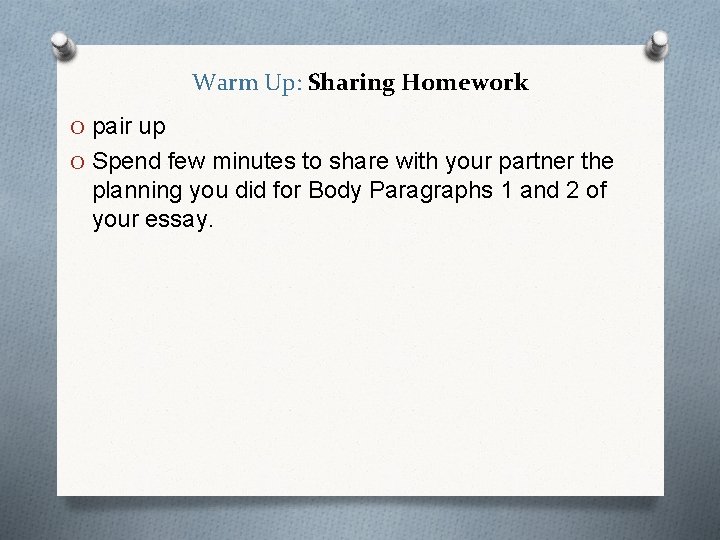 Warm Up: Sharing Homework

O pair up

O Spend few minutes to share with your partner the planning you did for Body Paragraphs 1 and 2 of your essay.